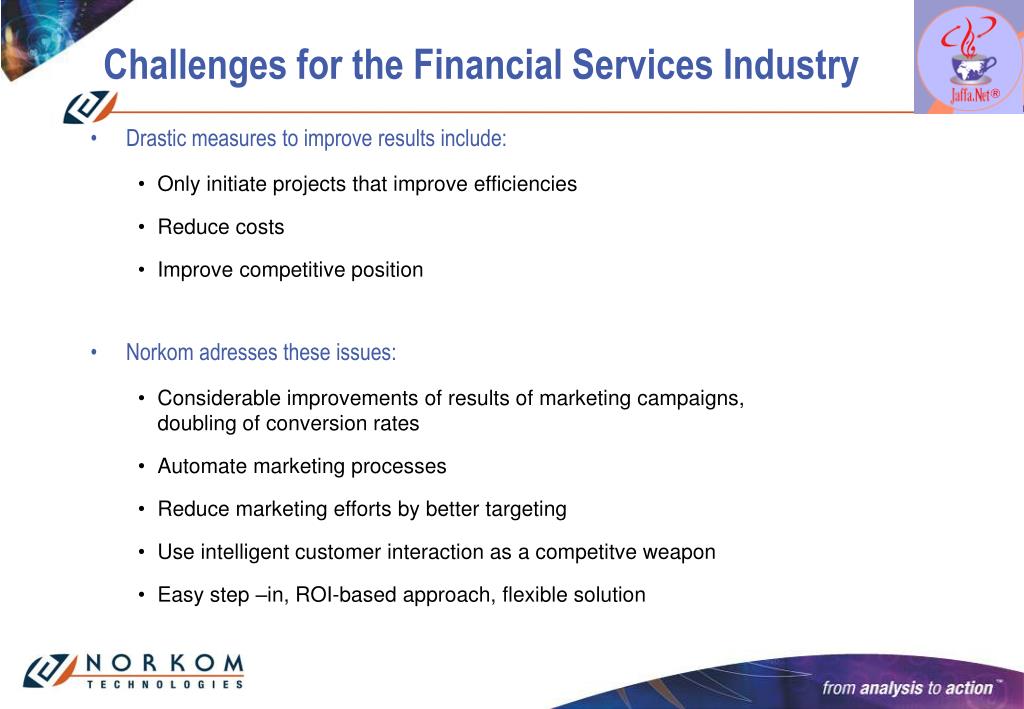 Challenges for the Financial Services Industry

Jaffa.Net®

• Drastic measures to improve results include:

• Only initiate projects that improve efficiencies

• Reduce costs

• Improve competitive position

• Norkom adresses these issues:

• Considerable improvements of results of marketing campaigns, doubling of conversion rates

• Automate marketing processes

• Reduce marketing efforts by better targeting

• Use intelligent customer interaction as a competitve weapon

• Easy step –in, ROI-based approach, flexible solution

NORKOM TECHNOLOGIES

from analysis to action™